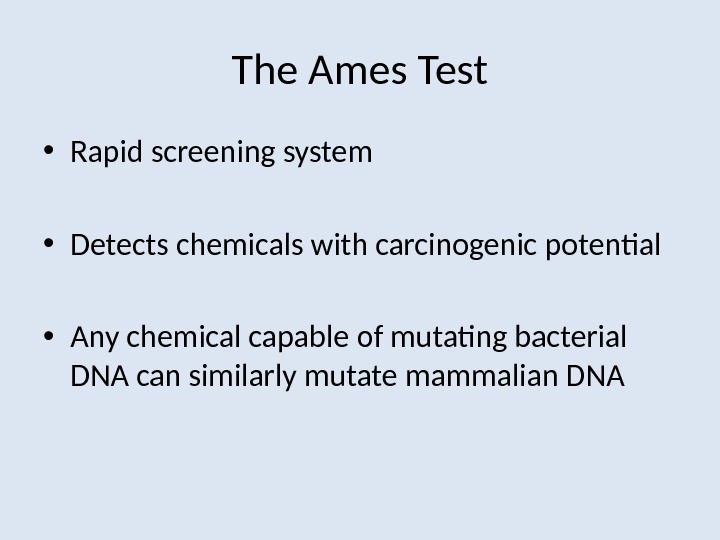 The Ames Test

• Rapid screening system

• Detects chemicals with carcinogenic potential

• Any chemical capable of mutating bacterial DNA can similarly mutate mammalian DNA